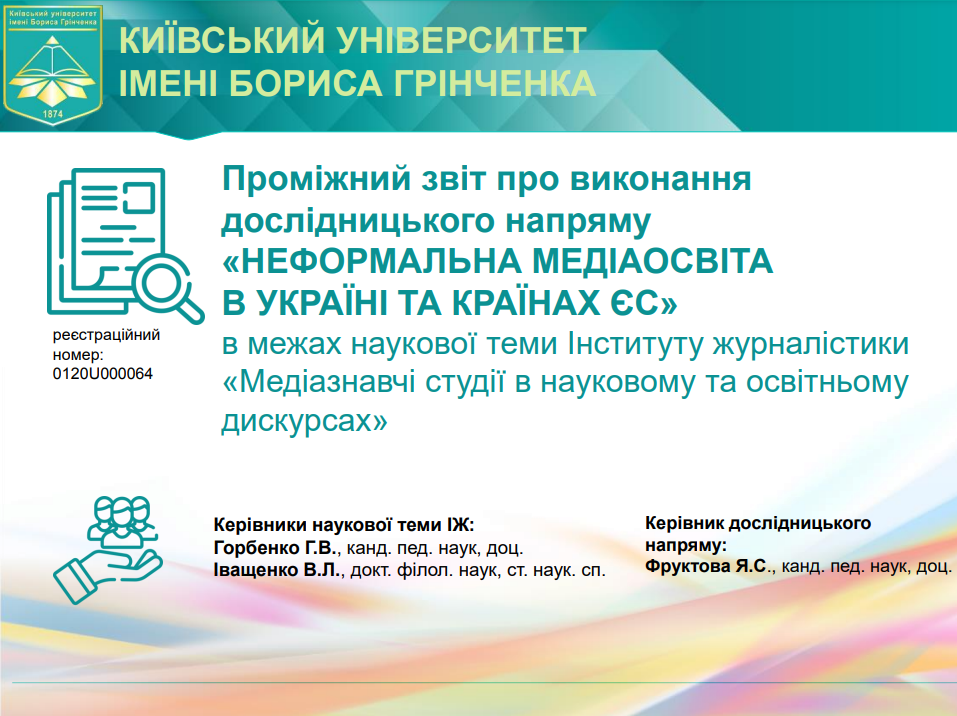 Київський університет імені Бориса Грінченка
1874

КИЇВСЬКИЙ УНІВЕРСИТЕТ
ІМЕНІ БОРИСА ГРІНЧЕНКА

Проміжний звіт про виконання дослідницького напряму «НЕФОРМАЛЬНА МЕДІАОСВІТА В УКРАЇНІ ТА КРАЇНАХ ЄС»
в межах наукової теми Інституту журналістики «Медіазнавчі студії в науковому та освітньому дискурсах»

реєстраційний номер: 0120U000064

Керівники наукової теми ІЖ:
Горбенко Г.В., канд. пед. наук, доц.
Іващенко В.Л., докт. філол. наук, ст. наук. сп.

Керівник дослідницького напряму:
Фруктова Я.С., канд. пед. наук, доц.